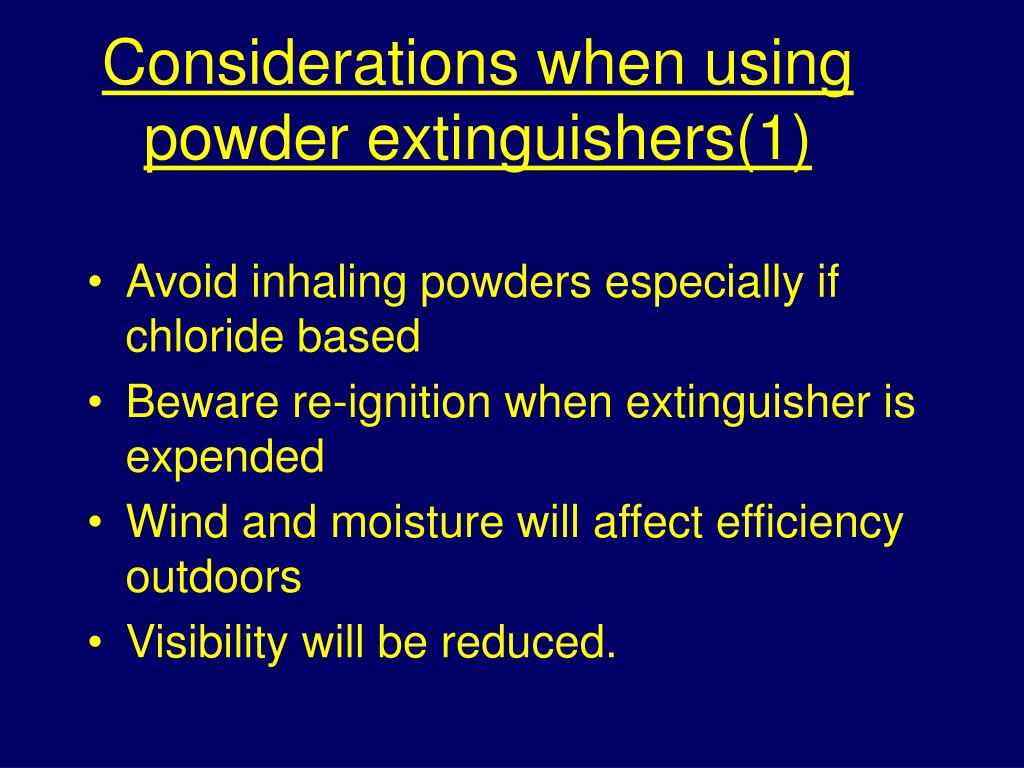 Considerations when using powder extinguishers(1)

• Avoid inhaling powders especially if chloride based
• Beware re-ignition when extinguisher is expended
• Wind and moisture will affect efficiency outdoors
• Visibility will be reduced.